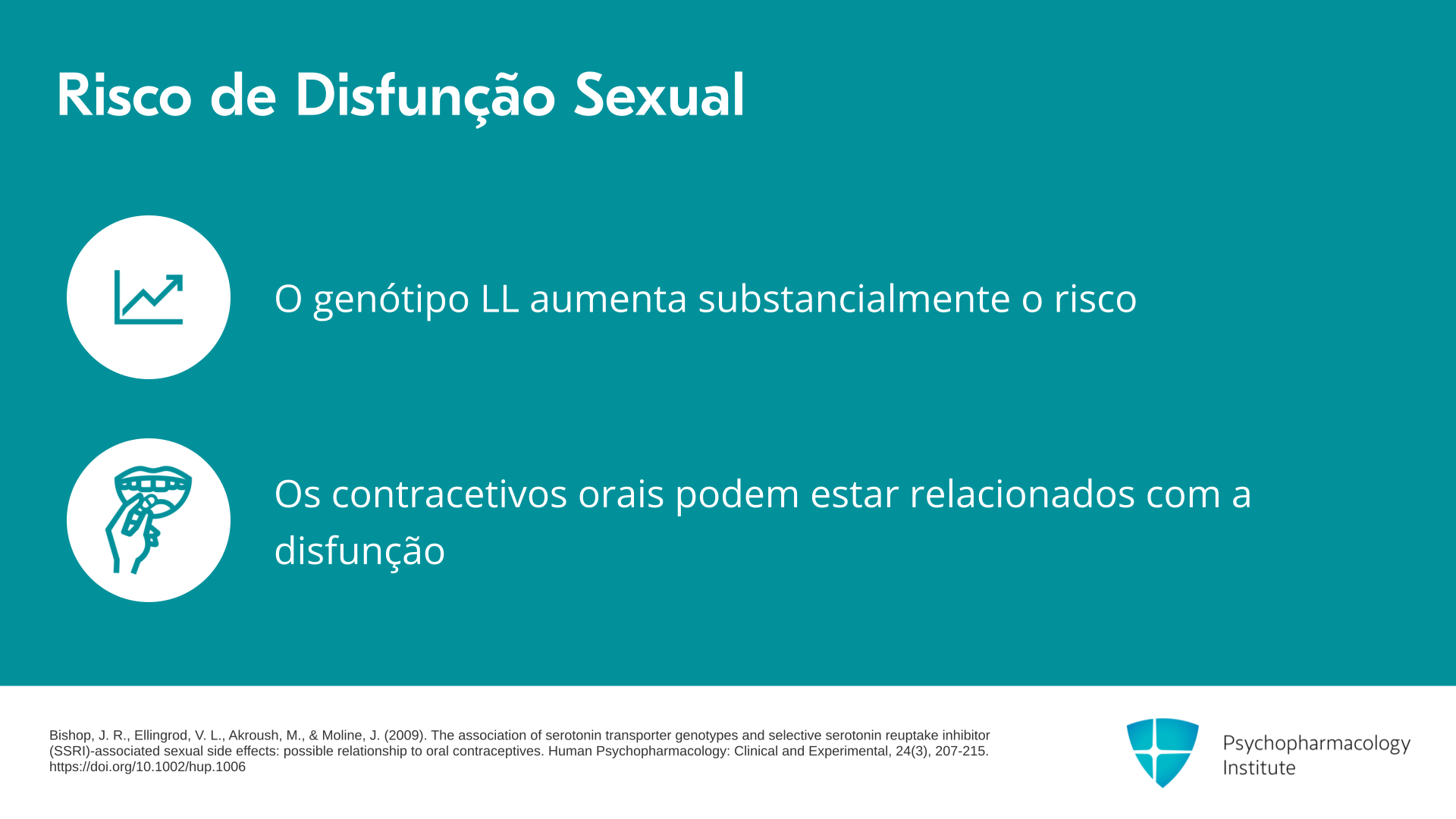 Risco de Disfunção Sexual

O genótipo LL aumenta substancialmente o risco

Os contracetivos orais podem estar relacionados com a disfunção

Bishop, J. R., Ellingrod, V. L., Akroush, M., & Moline, J. (2009). The association of serotonin transporter genotypes and selective serotonin reuptake inhibitor (SSRI)-associated sexual side effects: possible relationship to oral contraceptives. Human Psychopharmacology: Clinical and Experimental, 24(3), 207-215. https://doi.org/10.1002/hup.1006

Psychopharmacology Institute